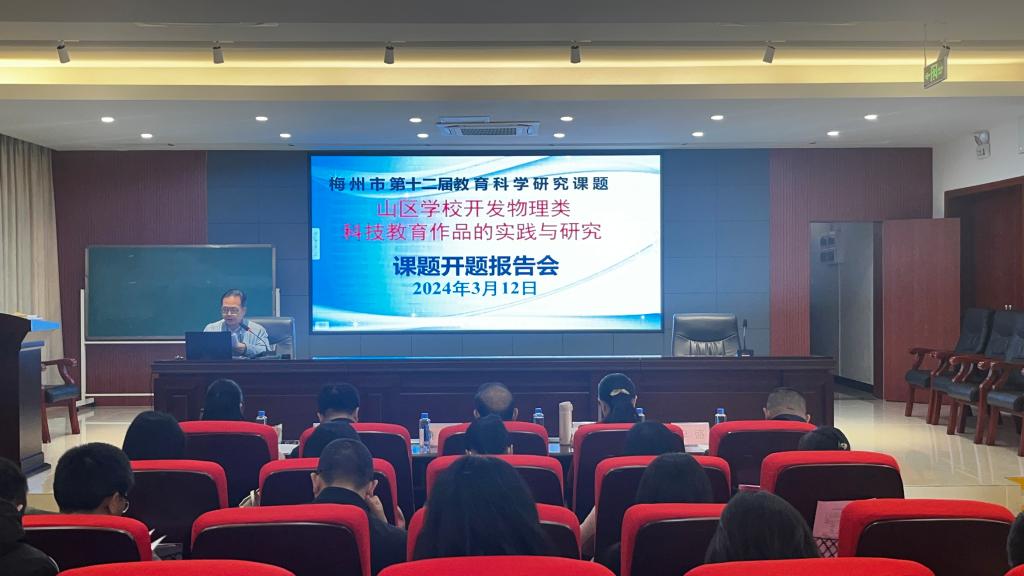 梅州市第十二届教育科学研究课题
山区学校开发物理类
科技教育作品的实践与研究
课题开题报告会
2024年3月12日